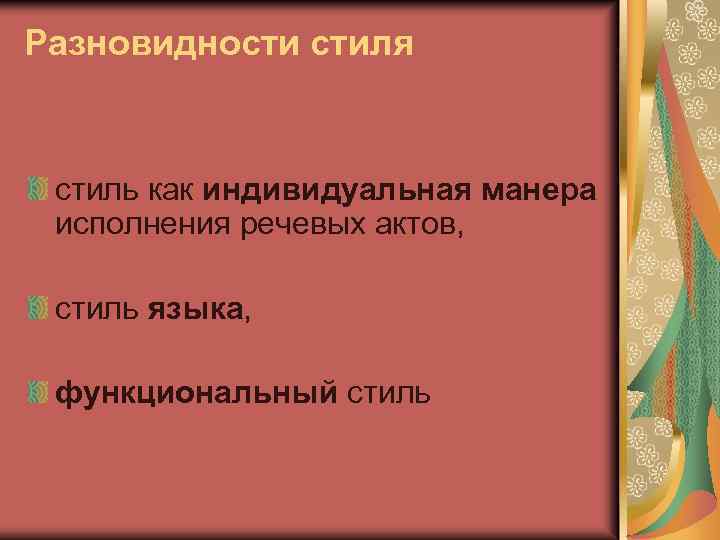 Разновидности стиля

стиль как индивидуальная манера исполнения речевых актов,

стиль языка,

функциональный стиль